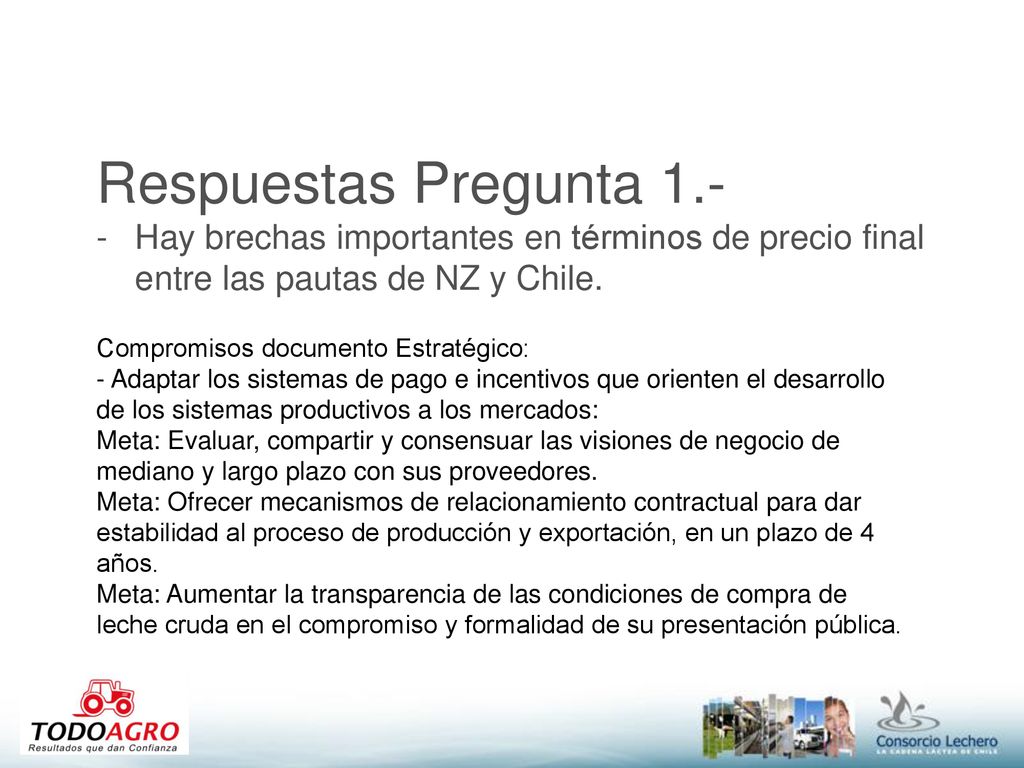 Respuestas Pregunta 1.-

- Hay brechas importantes en términos de precio final entre las pautas de NZ y Chile.

Compromisos documento Estratégico:
- Adaptar los sistemas de pago e incentivos que orienten el desarrollo de los sistemas productivos a los mercados:
Meta: Evaluar, compartir y consensuar las visiones de negocio de mediano y largo plazo con sus proveedores.
Meta: Ofrecer mecanismos de relacionamiento contractual para dar estabilidad al proceso de producción y exportación, en un plazo de 4 años.
Meta: Aumentar la transparencia de las condiciones de compra de leche cruda en el compromiso y formalidad de su presentación pública.

TODOAGRO
Resultados que dan Confianza

Consorcio Lechero
LA CADENA LÁCTEA DE CHILE